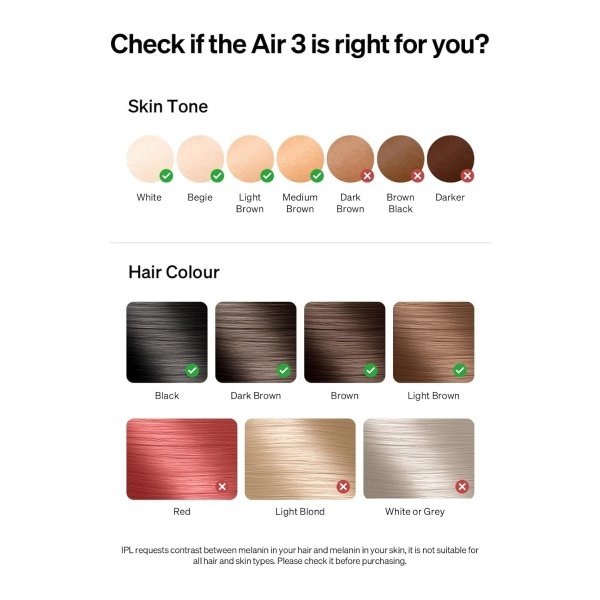 Check if the Air 3 is right for you?

Skin Tone

White

Begie

Light Brown

Medium Brown

Dark Brown

Brown Black

Darker

Hair Colour

Black

Dark Brown

Brown

Light Brown

Red

Light Blond

White or Grey

IPL requests contrast between melanin in your hair and melanin in your skin, it is not suitable for all hair and skin types. Please check it before purchasing.